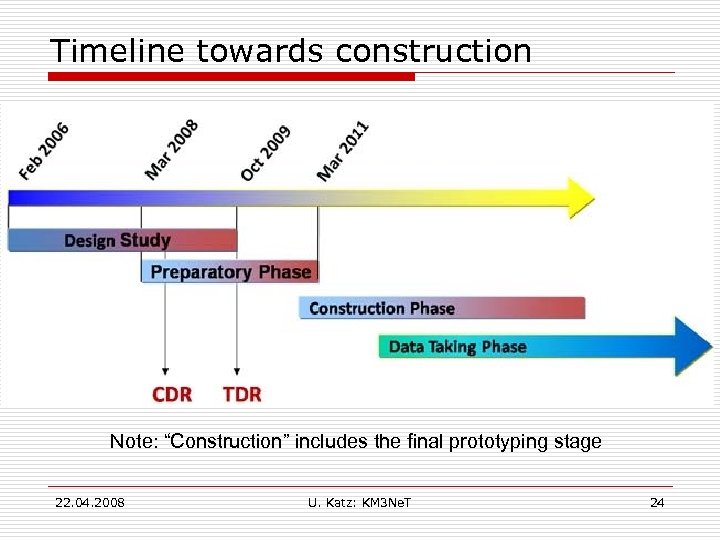 Timeline towards construction

Feb 2006

Mar 2008

Oct 2009

Mar 2011

Design Study

Preparatory Phase

Construction Phase

Data Taking Phase

CDR

TDR

Note: “Construction” includes the final prototyping stage

22.04.2008

U. Katz: KM3NeT

24